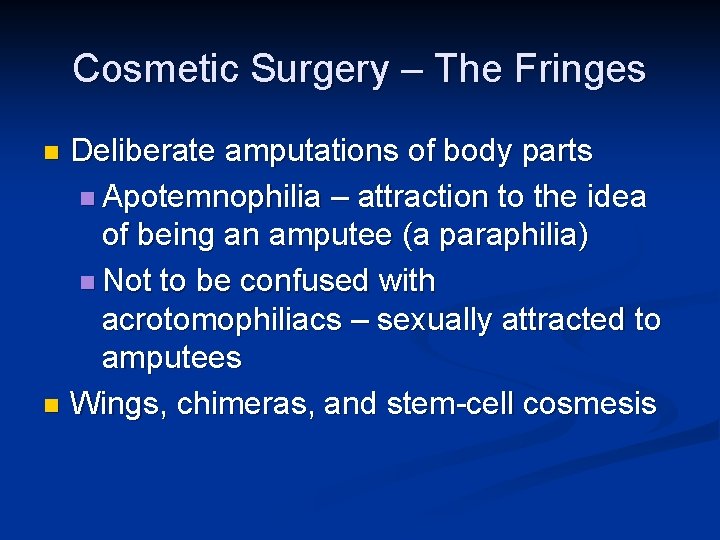 Cosmetic Surgery – The Fringes

Deliberate amputations of body parts

Apotemnophilia – attraction to the idea of being an amputee (a paraphilia)

Not to be confused with acrotomophiliacs – sexually attracted to amputees

Wings, chimeras, and stem-cell cosmesis